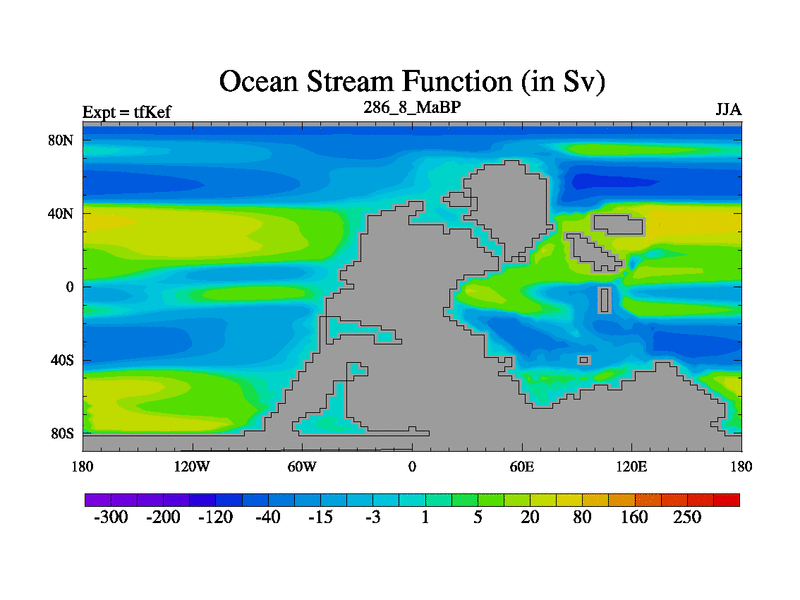 Ocean Stream Function (in Sv)

Expt = tfKef

286_8_MaBP

JJA

80N

40N

0

40S

80S

180

120W

60W

0

60E

120E

180

-300 -200 -120 -40 -15 -3 1 5 20 80 160 250